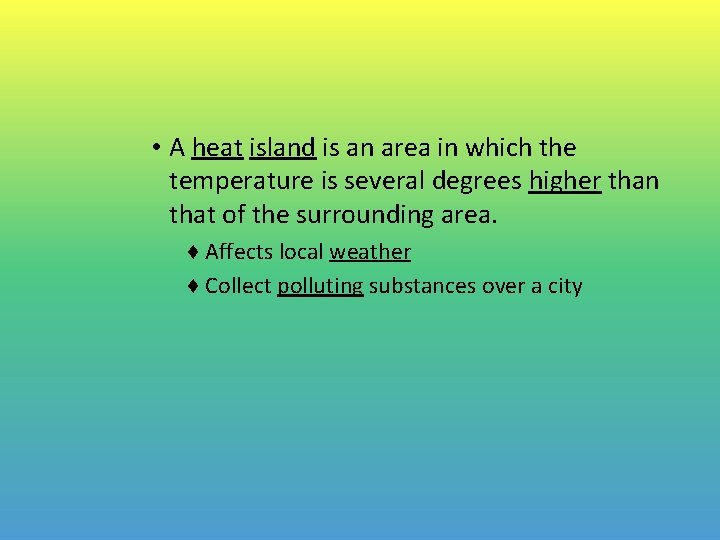 • A heat island is an area in which the temperature is several degrees higher than that of the surrounding area.

♦ Affects local weather

♦ Collect polluting substances over a city